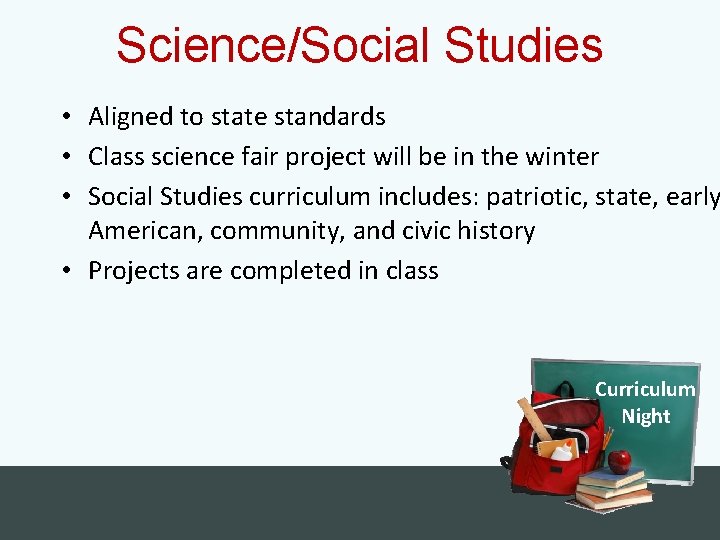 Science/Social Studies

• Aligned to state standards
• Class science fair project will be in the winter
• Social Studies curriculum includes: patriotic, state, early American, community, and civic history
• Projects are completed in class

Curriculum Night